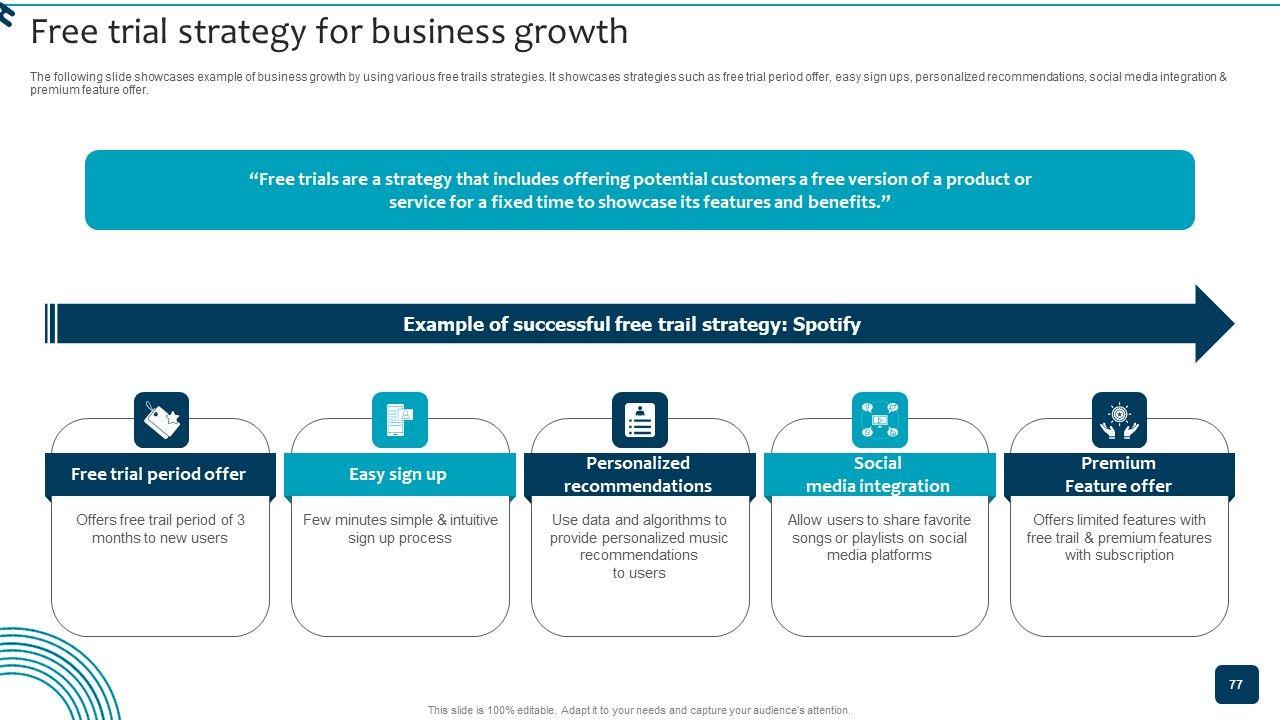 Free trial strategy for business growth

The following slide showcases example of business growth by using various free trails strategies. It showcases strategies such as free trial period offer, easy sign ups, personalized recommendations, social media integration & premium feature offer.

“Free trials are a strategy that includes offering potential customers a free version of a product or service for a fixed time to showcase its features and benefits.”

Example of successful free trail strategy: Spotify

Free trial period offer

Offers free trail period of 3 months to new users

Easy sign up

Few minutes simple & intuitive sign up process

Personalized recommendations

Use data and algorithms to provide personalized music recommendations to users

Social media integration

Allow users to share favorite songs or playlists on social media platforms

Premium Feature offer

Offers limited features with free trail & premium features with subscription

77

This slide is 100% editable. Adapt it to your needs and capture your audience's attention.